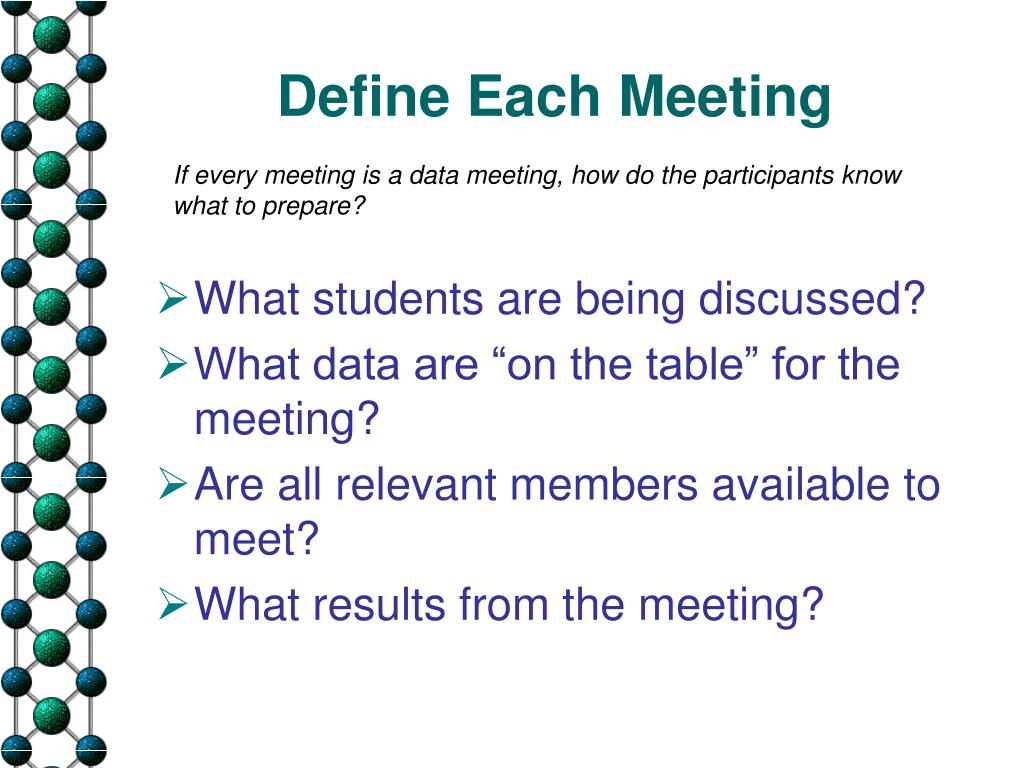 Define Each Meeting

If every meeting is a data meeting, how do the participants know what to prepare?

➢ What students are being discussed?
➢ What data are “on the table” for the meeting?
➢ Are all relevant members available to meet?
➢ What results from the meeting?